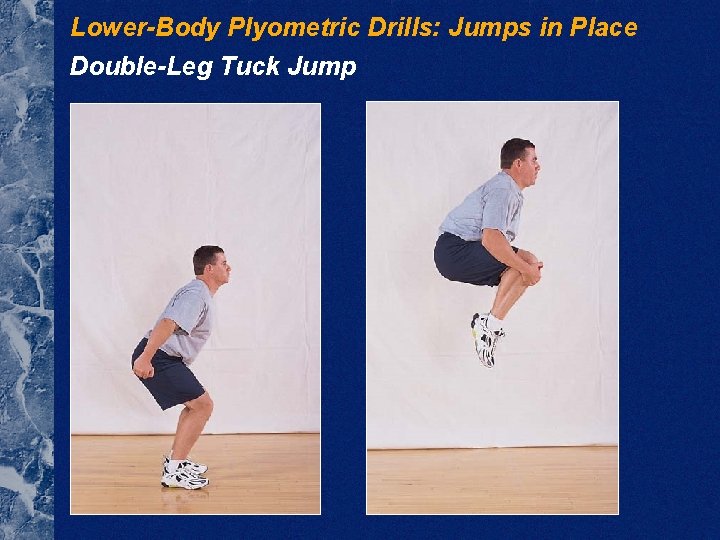 Lower-Body Plyometric Drills: Jumps in Place

Double-Leg Tuck Jump